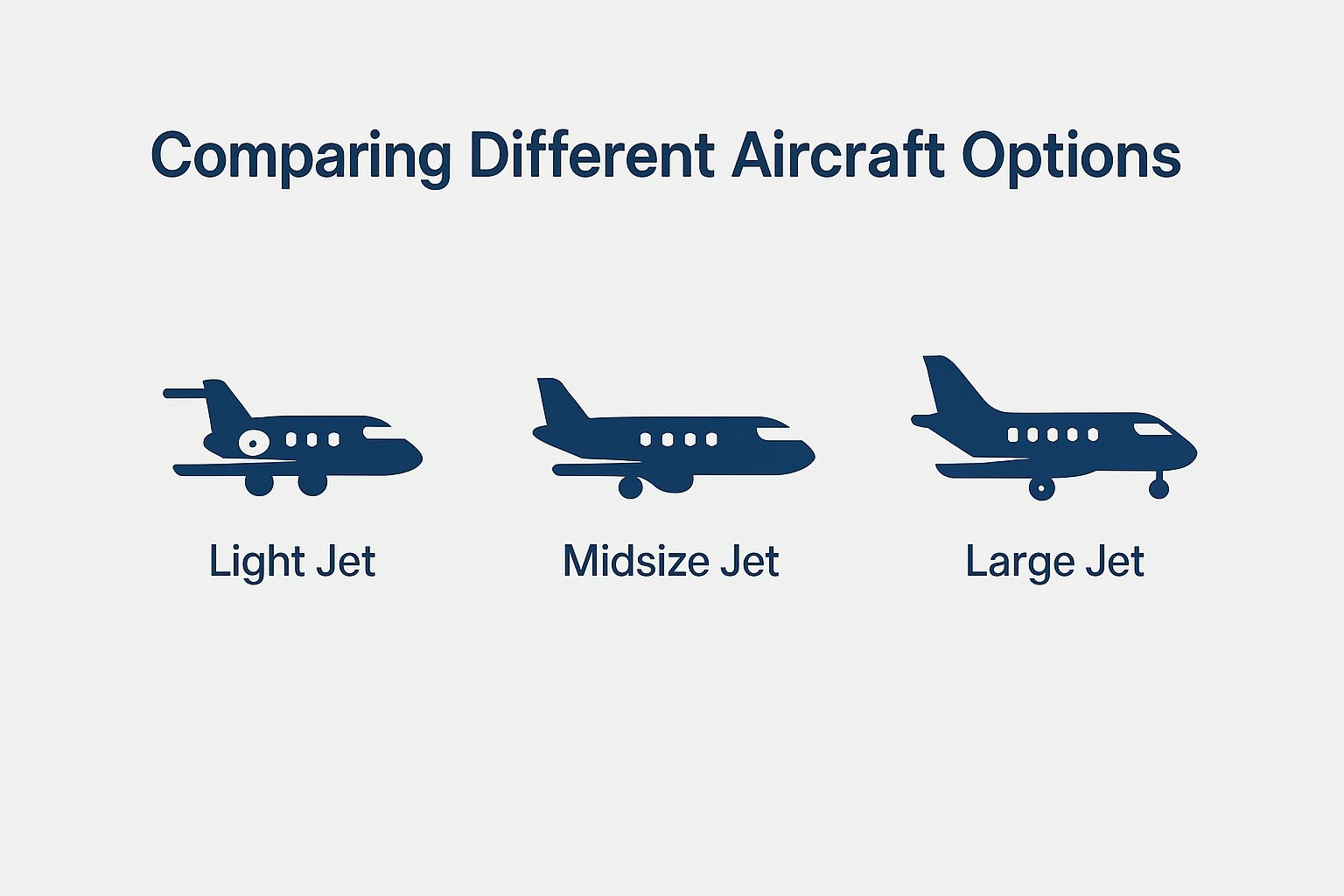 Comparing Different Aircraft Options

Light Jet

Midsize Jet

Large Jet